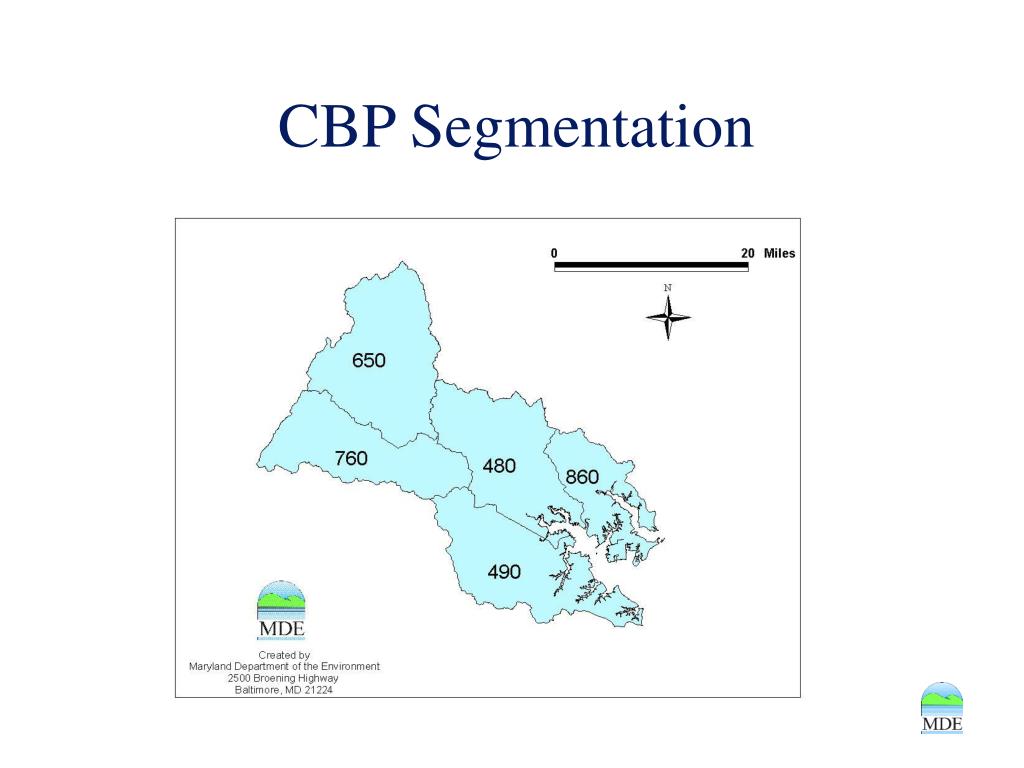 CBP Segmentation

0 20 Miles

N

650

760

480

860

490

MDE

Created by
Maryland Department of the Environment
2500 Broening Highway
Baltimore, MD 21224

MDE